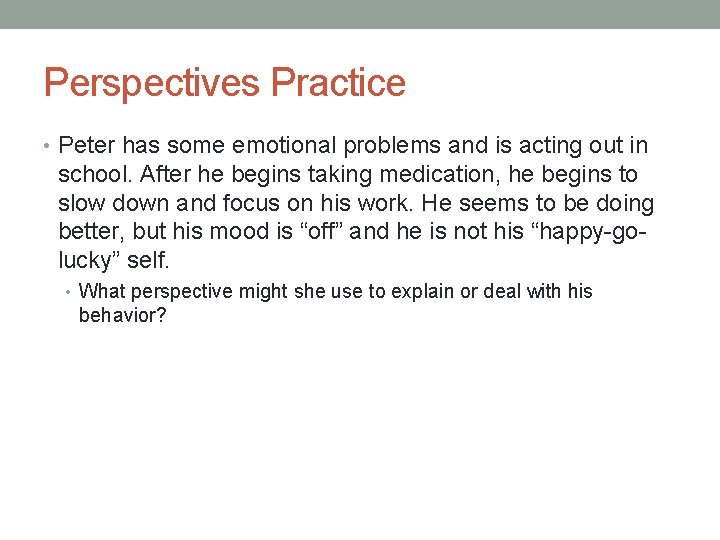 Perspectives Practice

• Peter has some emotional problems and is acting out in school. After he begins taking medication, he begins to slow down and focus on his work. He seems to be doing better, but his mood is "off" and he is not his "happy-go-lucky" self.

• What perspective might she use to explain or deal with his behavior?